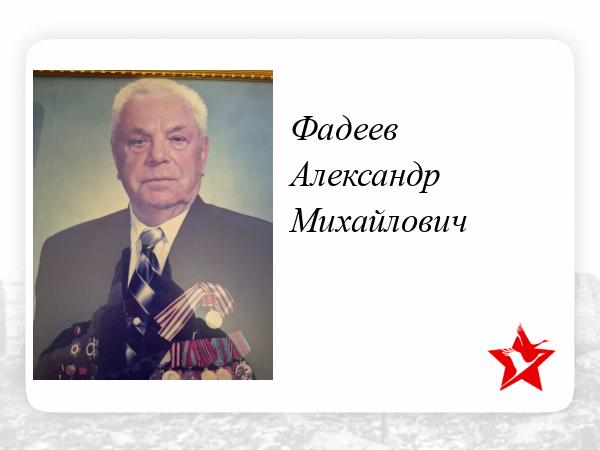 Фадеев
Александр
Михайлович